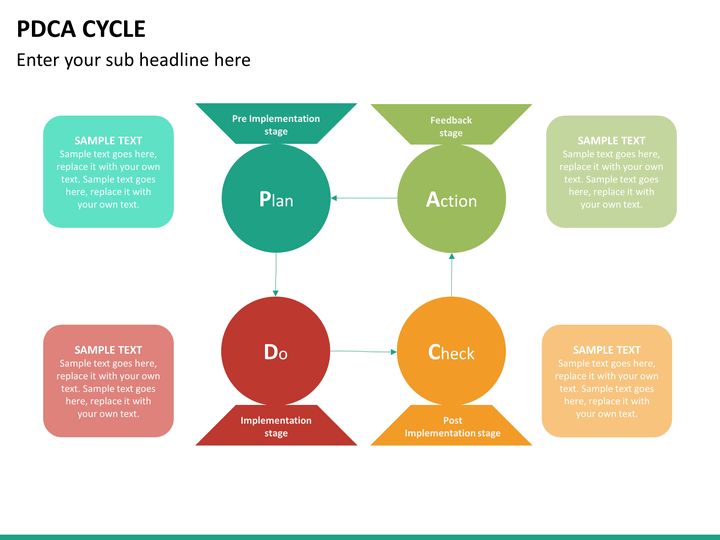 PDCA CYCLE

Enter your sub headline here

SAMPLE TEXT
Sample text goes here, replace it with your own text. Sample text goes here, replace it with your own text.

Pre Implementation stage

Plan

Feedback stage

Action

SAMPLE TEXT
Sample text goes here, replace it with your own text. Sample text goes here, replace it with your own text.

SAMPLE TEXT
Sample text goes here, replace it with your own text. Sample text goes here, replace it with your own text.

Do

Implementation stage

Check

Post Implementation stage

SAMPLE TEXT
Sample text goes here, replace it with your own text. Sample text goes here, replace it with your own text.